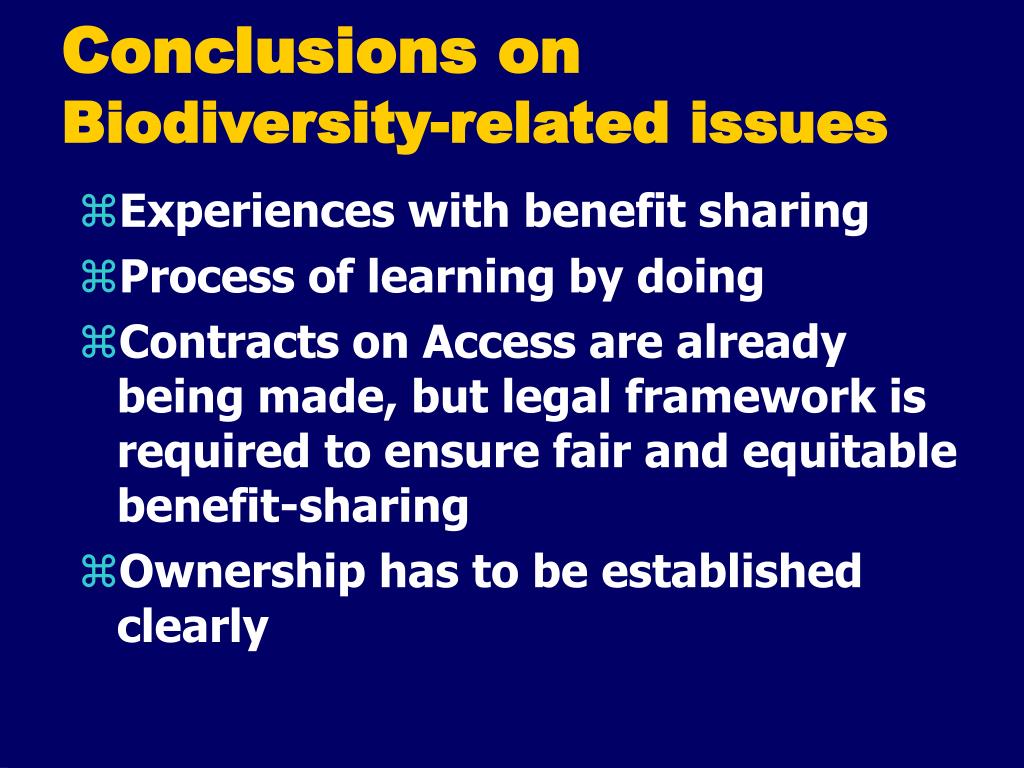 Conclusions on Biodiversity-related issues

⌘Experiences with benefit sharing
⌘Process of learning by doing
⌘Contracts on Access are already being made, but legal framework is required to ensure fair and equitable benefit-sharing
⌘Ownership has to be established clearly